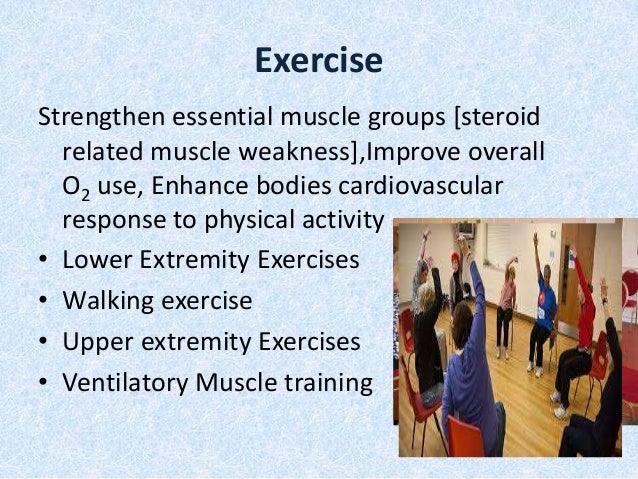 Exercise

Strengthen essential muscle groups [steroid related muscle weakness],Improve overall $O_2$ use, Enhance bodies cardiovascular response to physical activity

• Lower Extremity Exercises
• Walking exercise
• Upper extremity Exercises
• Ventilatory Muscle training